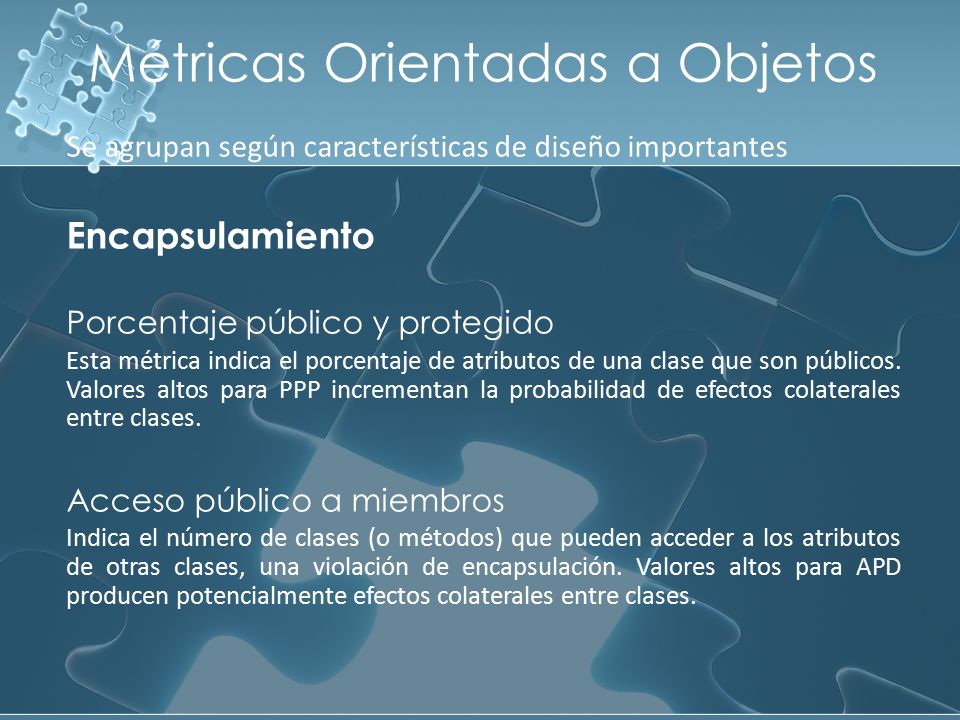 Métricas Orientadas a Objetos

Se agrupan según características de diseño importantes

Encapsulamiento

Porcentaje público y protegido

Esta métrica indica el porcentaje de atributos de una clase que son públicos. Valores altos para PPP incrementan la probabilidad de efectos colaterales entre clases.

Acceso público a miembros

Indica el número de clases (o métodos) que pueden acceder a los atributos de otras clases, una violación de encapsulación. Valores altos para APD producen potencialmente efectos colaterales entre clases.